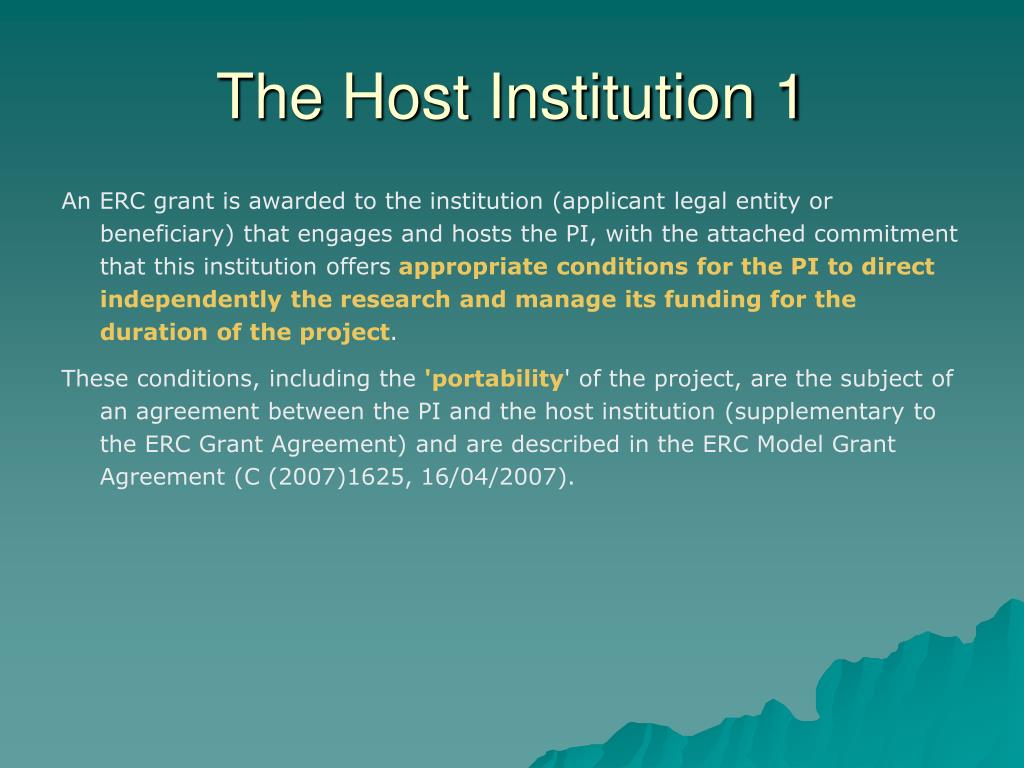 The Host Institution 1

An ERC grant is awarded to the institution (applicant legal entity or beneficiary) that engages and hosts the PI, with the attached commitment that this institution offers appropriate conditions for the PI to direct independently the research and manage its funding for the duration of the project.

These conditions, including the 'portability' of the project, are the subject of an agreement between the PI and the host institution (supplementary to the ERC Grant Agreement) and are described in the ERC Model Grant Agreement (C (2007)1625, 16/04/2007).